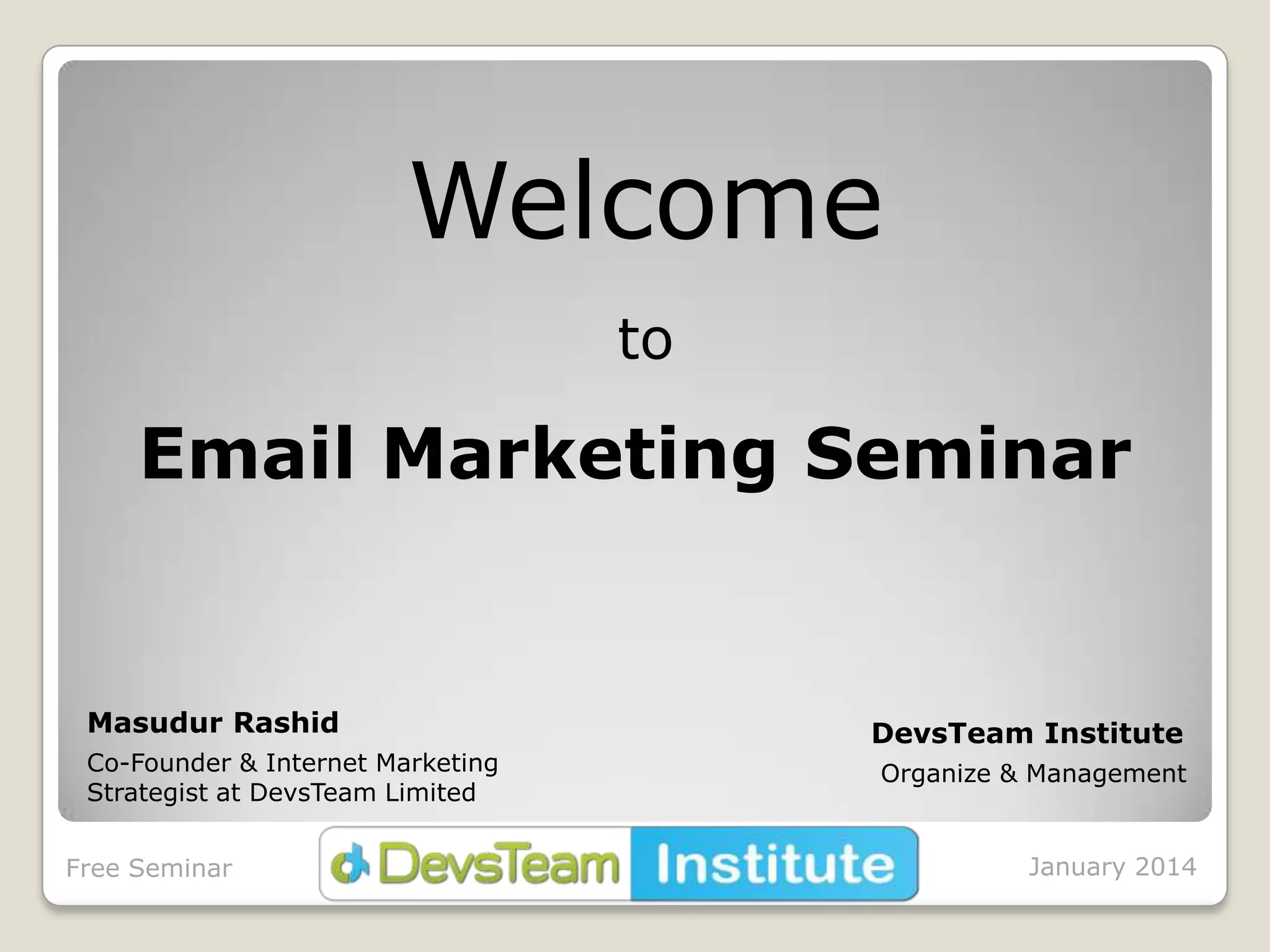 Welcome

to

Email Marketing Seminar

Masudur Rashid

Co-Founder & Internet Marketing Strategist at DevsTeam Limited

DevsTeam Institute

Organize & Management

Free Seminar

DevsTeam Institute

January 2014